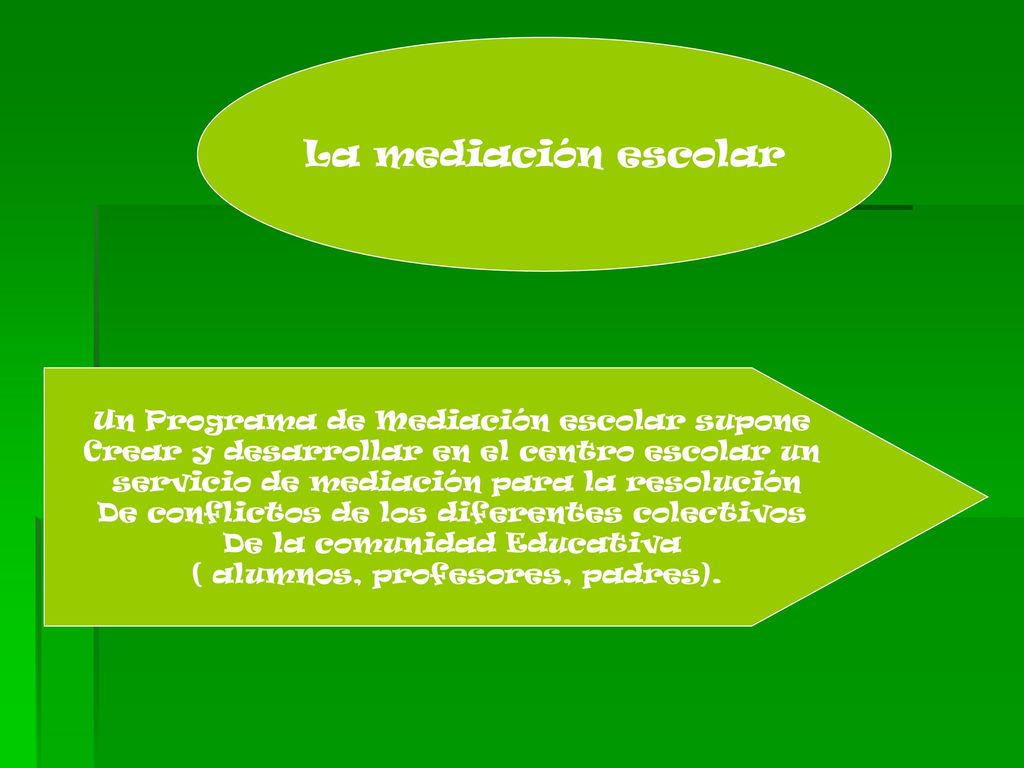 La mediación escolar

Un Programa de Mediación escolar supone Crear y desarrollar en el centro escolar un servicio de mediación para la resolución De conflictos de los diferentes colectivos De la comunidad Educativa ( alumnos, profesores, padres).